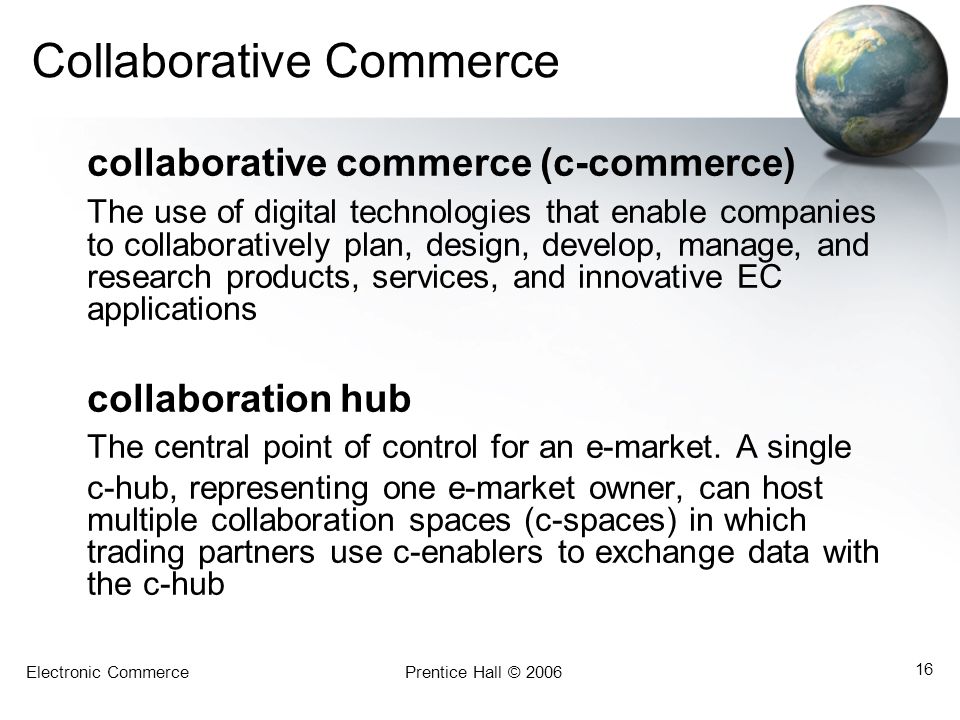 Collaborative Commerce

collaborative commerce (c-commerce)

The use of digital technologies that enable companies to collaboratively plan, design, develop, manage, and research products, services, and innovative EC applications

collaboration hub

The central point of control for an e-market. A single

c-hub, representing one e-market owner, can host multiple collaboration spaces (c-spaces) in which trading partners use c-enablers to exchange data with the c-hub

Electronic Commerce

Prentice Hall © 2006

16